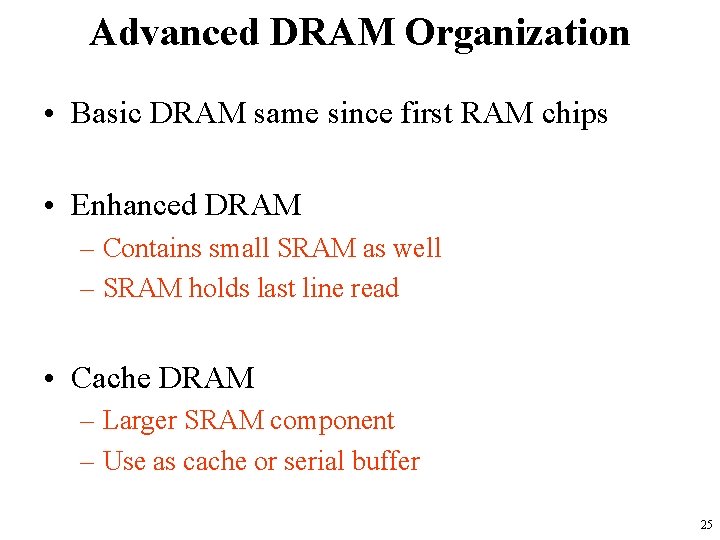 Advanced DRAM Organization

• Basic DRAM same since first RAM chips

• Enhanced DRAM
– Contains small SRAM as well
– SRAM holds last line read

• Cache DRAM
– Larger SRAM component
– Use as cache or serial buffer

25